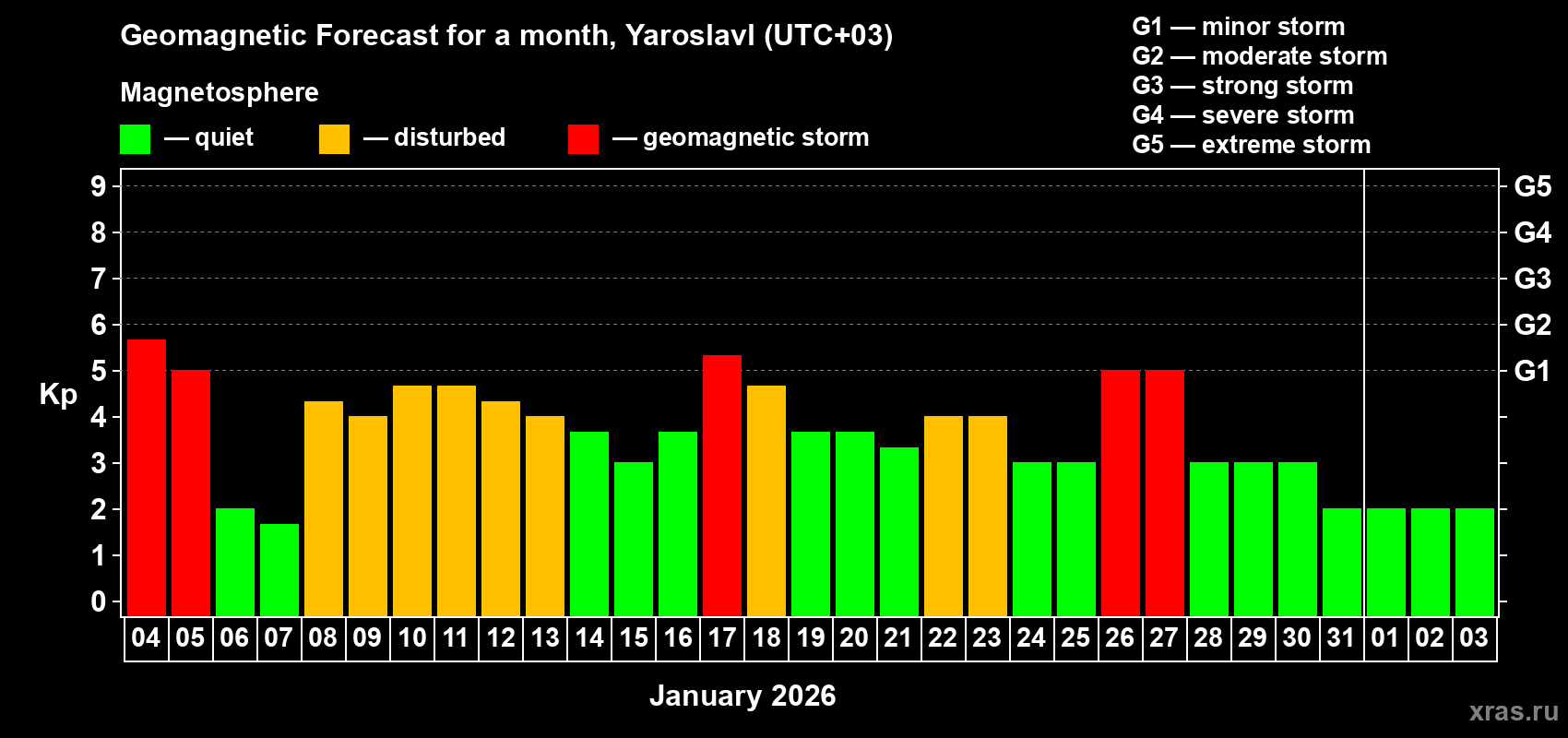 Geomagnetic Forecast for a month, Yaroslavl (UTC+03)

Magnetosphere

— quiet — disturbed — geomagnetic storm

G1 — minor storm
G2 — moderate storm
G3 — strong storm
G4 — severe storm
G5 — extreme storm

Kp

9 8 7 6 5 4 3 2 1 0

G5 G4 G3 G2 G1

04 05 06 07 08 09 10 11 12 13 14 15 16 17 18 19 20 21 22 23 24 25 26 27 28 29 30 31 01 02 03

January 2026

xras.ru